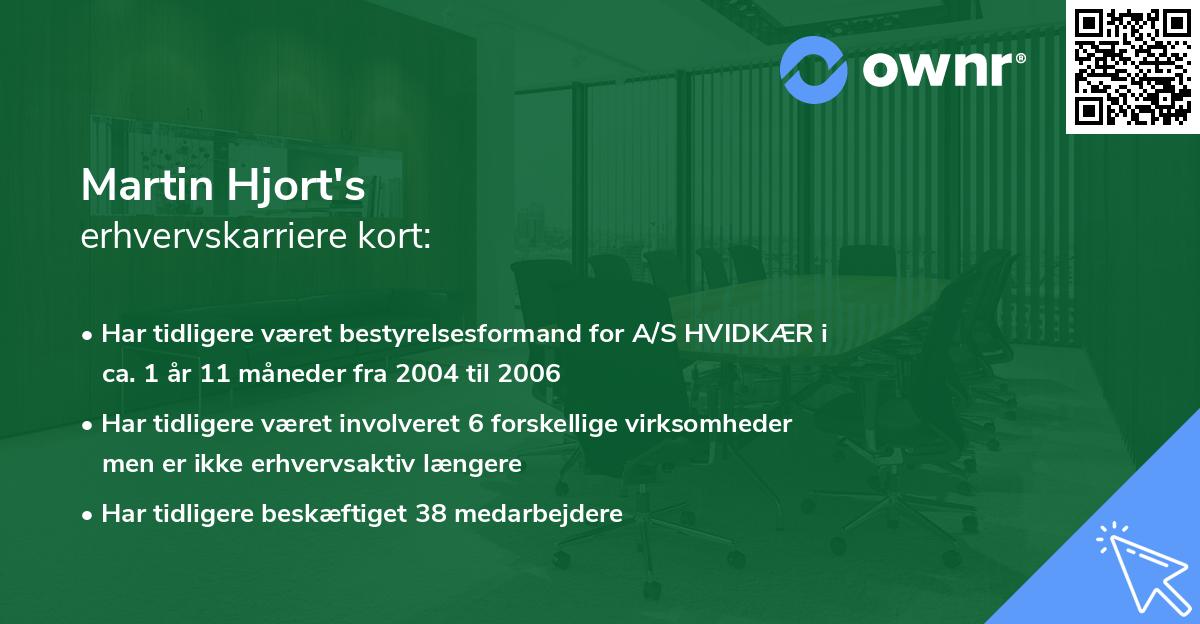 ownr®

Martin Hjort's
erhvervskarriere kort:

• Har tidligere været bestyrelsesformand for A/S HVIDKÆR i ca. 1 år 11 måneder fra 2004 til 2006

• Har tidligere været involveret 6 forskellige virksomheder men er ikke erhvervsaktiv længere

• Har tidligere beskæftiget 38 medarbejdere